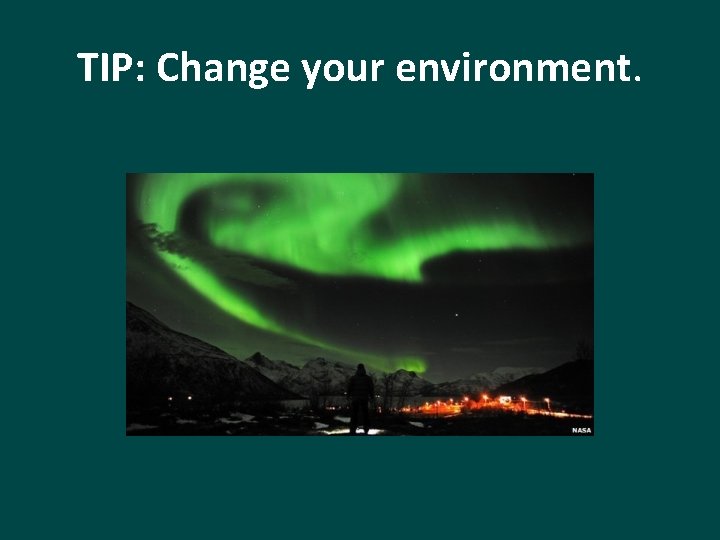 TIP: Change your environment.

NASA